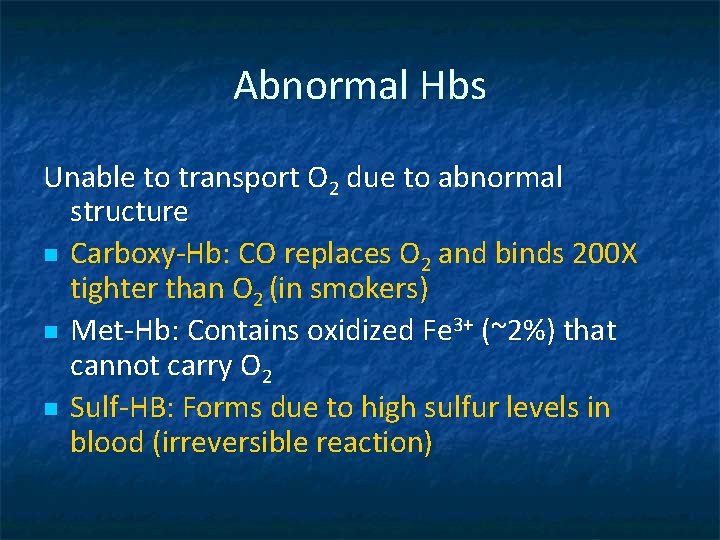 Abnormal Hbs

Unable to transport $O_2$ due to abnormal structure

- Carboxy-Hb: CO replaces $O_2$ and binds 200X tighter than $O_2$ (in smokers)
- Met-Hb: Contains oxidized $Fe^{3+}$ (~2%) that cannot carry $O_2$
- Sulf-HB: Forms due to high sulfur levels in blood (irreversible reaction)